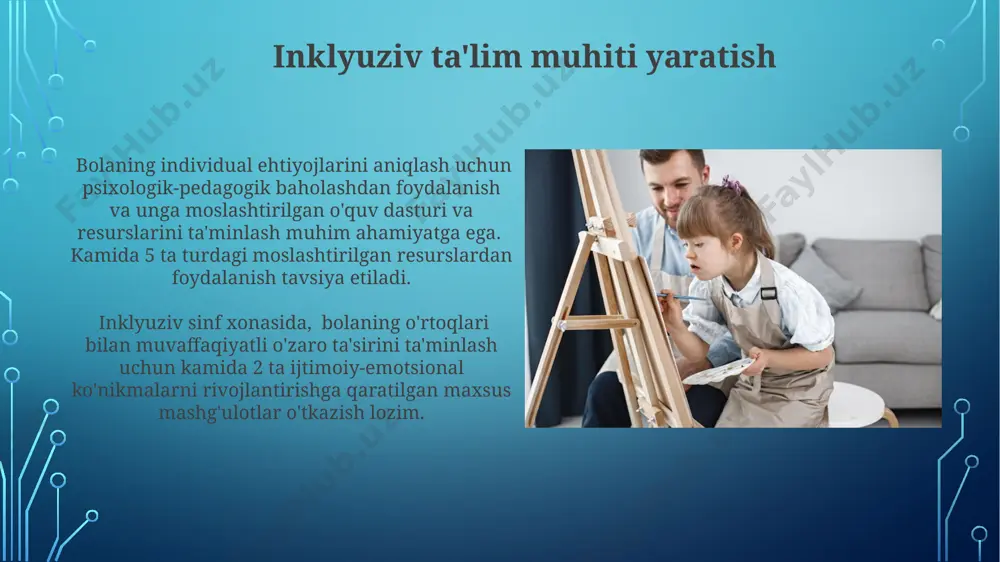 Inklyuziv ta'lim muhiti yaratish

Bolaning individual ehtiyojlarini aniqlash uchun psixologik-pedagogik baholashdan foydalanish va unga moslashtirilgan o'quv dasturi va resurslarini ta'minlash muhim ahamiyatga ega. Kamida 5 ta turdagi moslashtirilgan resurslardan foydalanish tavsiya etiladi.

Inklyuziv sinf xonasida, bolaning o'rtoqlari bilan muvaffaqiyatli o'zaro ta'sirini ta'minlash uchun kamida 2 ta ijtimoiy-emotsional ko'nikmalarni rivojlantirishga qaratilgan maxsus mashg'ulotlar o'tkazish lozim.

FaylHub.uz FaylHub.uz FaylHub.uz FaylHub.uz